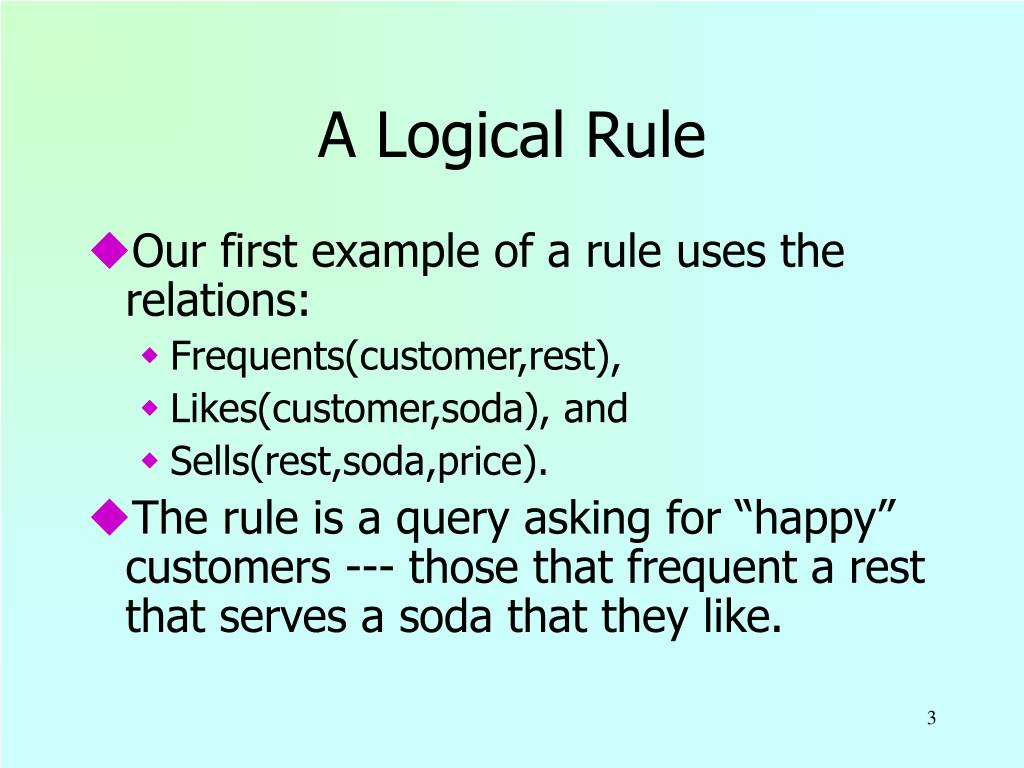 A Logical Rule

◆Our first example of a rule uses the relations:

◆ Frequents(customer,rest),
◆ Likes(customer,soda), and
◆ Sells(rest,soda,price).

◆The rule is a query asking for “happy” customers --- those that frequent a rest that serves a soda that they like.

3